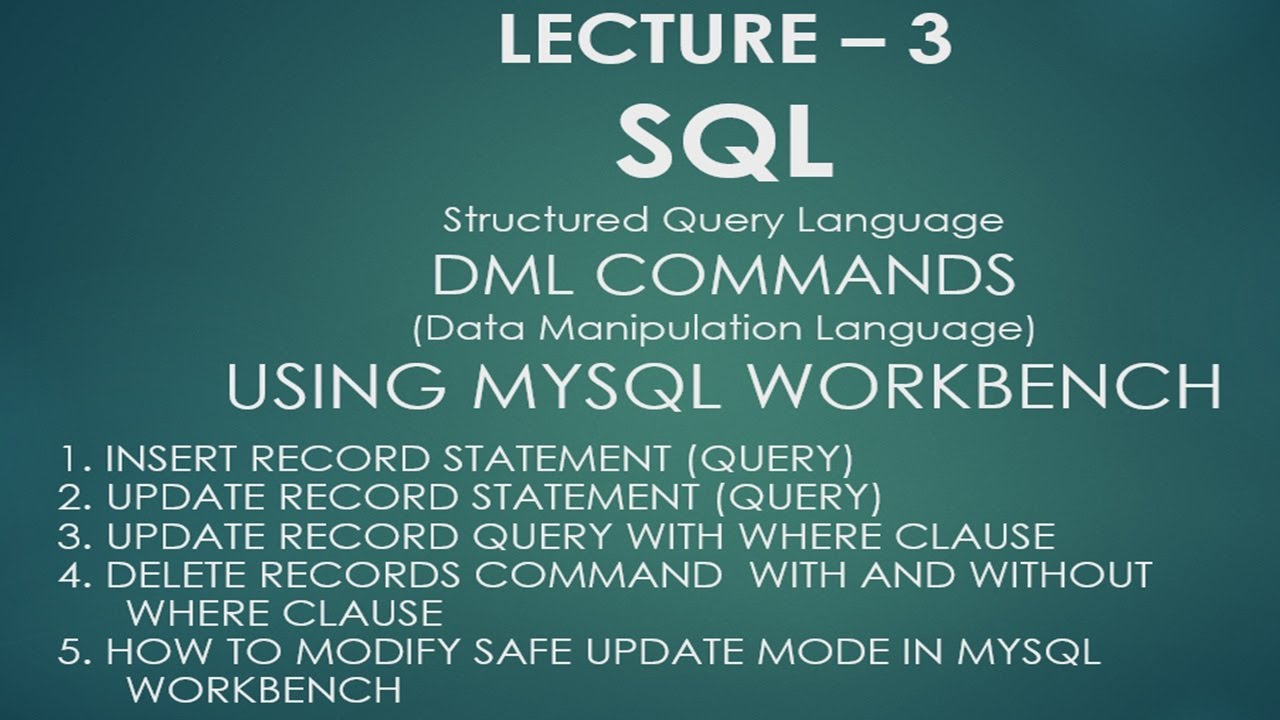 LECTURE – 3
SQL
Structured Query Language
DML COMMANDS
(Data Manipulation Language)
USING MYSQL WORKBENCH

1. INSERT RECORD STATEMENT (QUERY)
2. UPDATE RECORD STATEMENT (QUERY)
3. UPDATE RECORD QUERY WITH WHERE CLAUSE
4. DELETE RECORDS COMMAND WITH AND WITHOUT WHERE CLAUSE
5. HOW TO MODIFY SAFE UPDATE MODE IN MYSQL WORKBENCH